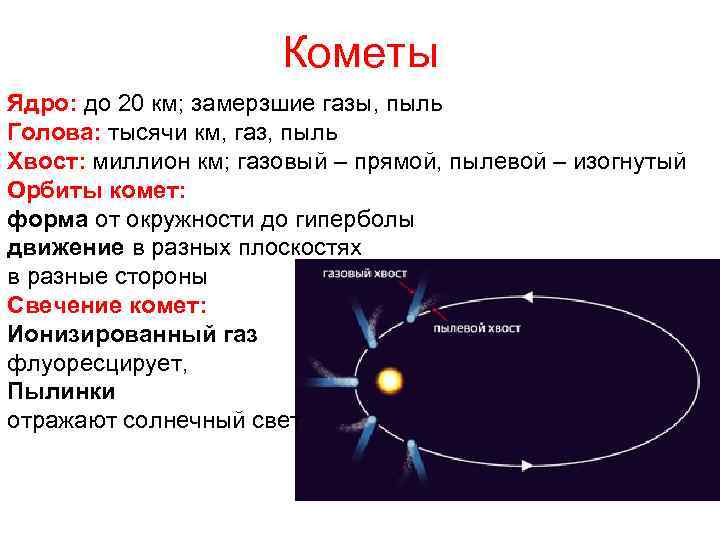 Кометы

Ядро: до 20 км; замерзшие газы, пыль
Голова: тысячи км, газ, пыль
Хвост: миллион км; газовый – прямой, пылевой – изогнутый
Орбиты комет:
форма от окружности до гиперболы
движение в разных плоскостях
в разные стороны
Свечение комет:
Ионизированный газ
флуоресцирует,
Пылинки
отражают солнечный свет

газовый хвост
пылевой хвост